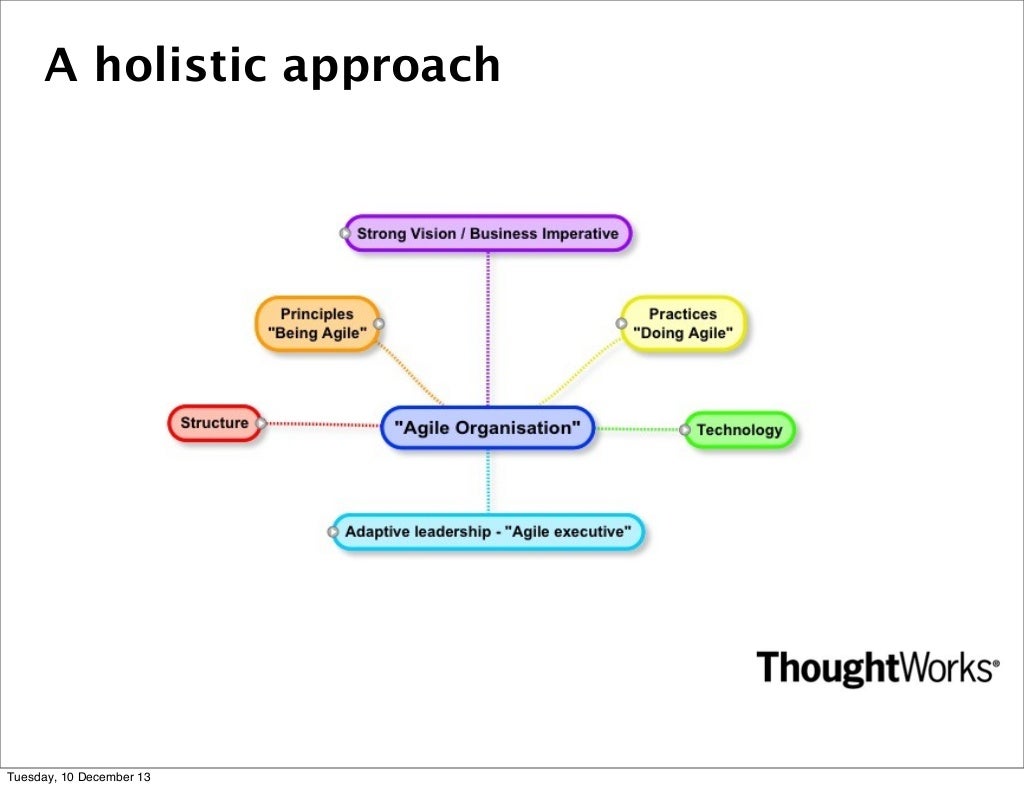 A holistic approach

Strong Vision / Business Imperative

Principles "Being Agile"

Practices "Doing Agile"

Structure

"Agile Organisation"

Technology

Adaptive leadership - "Agile executive"

ThoughtWorks®

Tuesday, 10 December 13